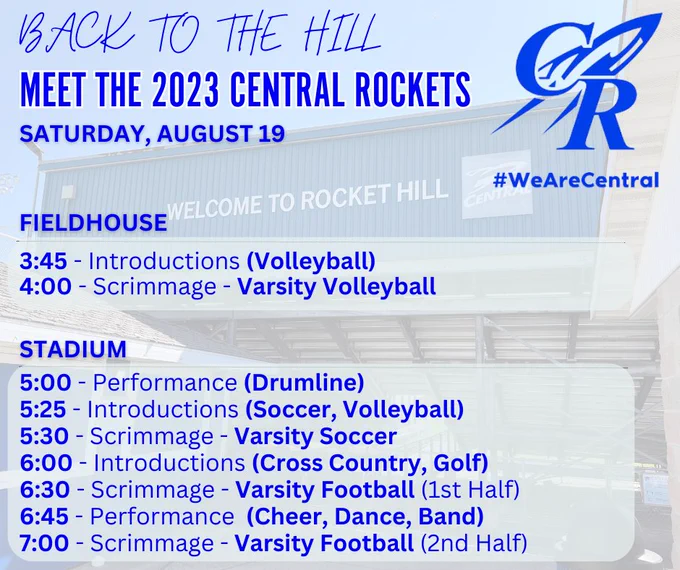 BACK TO THE HILL
MEET THE 2023 CENTRAL ROCKETS
SATURDAY, AUGUST 19

CR

#WeAreCentral

WELCOME TO ROCKET HILL
CENTRAL

FIELDHOUSE

3:45 - Introductions (Volleyball)
4:00 - Scrimmage - Varsity Volleyball

STADIUM

5:00 - Performance (Drumline)
5:25 - Introductions (Soccer, Volleyball)
5:30 - Scrimmage - Varsity Soccer
6:00 - Introductions (Cross Country, Golf)
6:30 - Scrimmage - Varsity Football (1st Half)
6:45 - Performance (Cheer, Dance, Band)
7:00 - Scrimmage - Varsity Football (2nd Half)